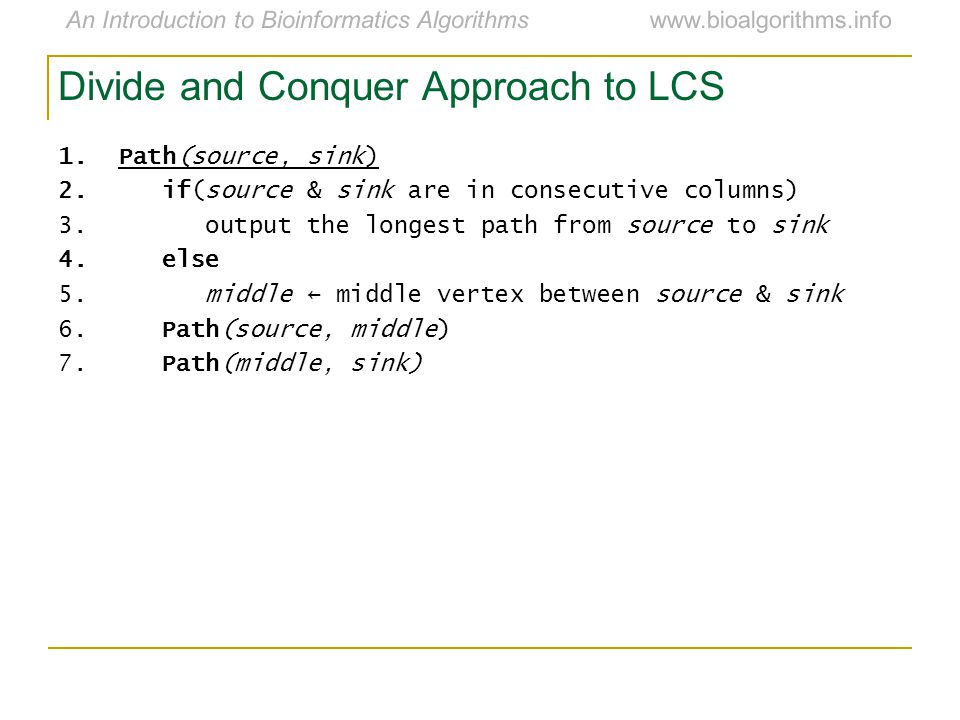 An Introduction to Bioinformatics Algorithms www.bioalgorithms.info

Divide and Conquer Approach to LCS

1. Path(source, sink)
2. if(source & sink are in consecutive columns)
3. output the longest path from source to sink
4. else
5. middle ← middle vertex between source & sink
6. Path(source, middle)
7. Path(middle, sink)